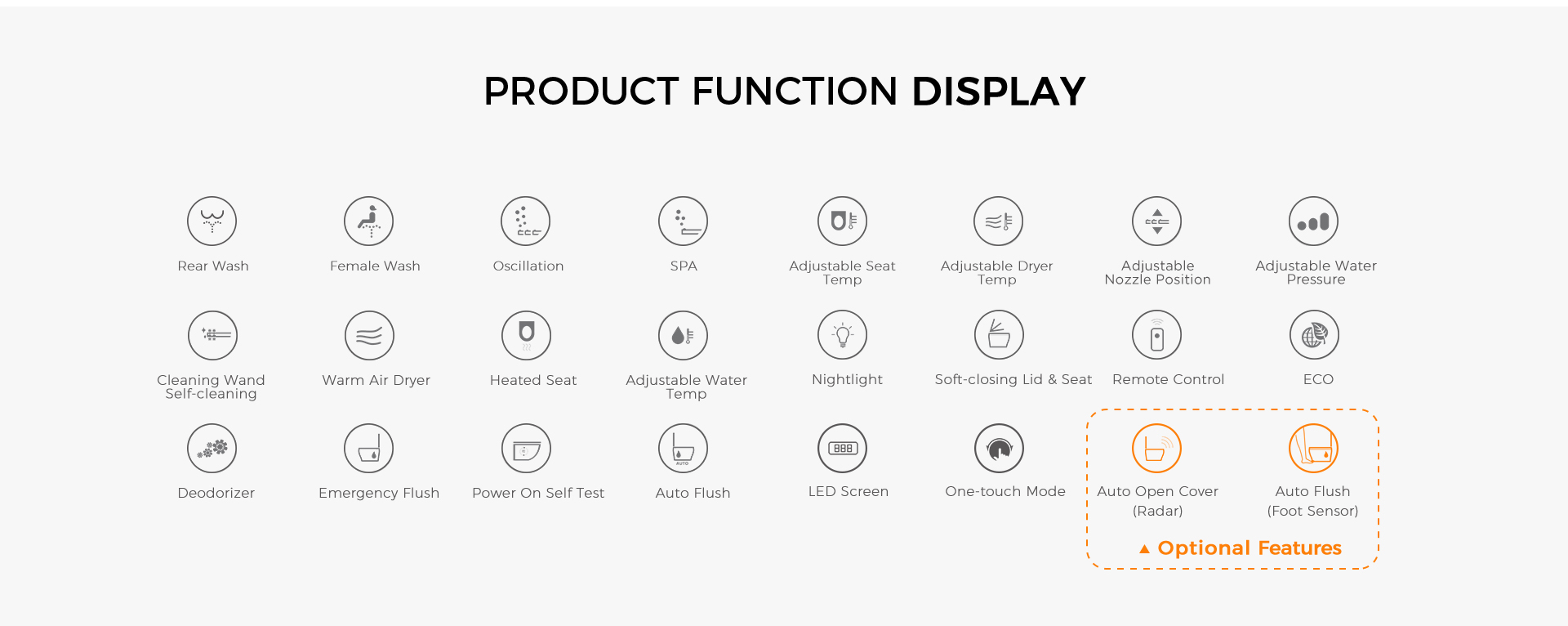 PRODUCT FUNCTION DISPLAY

Rear Wash

Female Wash

Oscillation

SPA

Adjustable Seat Temp

Adjustable Dryer Temp

Adjustable Nozzle Position

Adjustable Water Pressure

Cleaning Wand Self-cleaning

Warm Air Dryer

Heated Seat

Adjustable Water Temp

Nightlight

Soft-closing Lid & Seat

Remote Control

ECO

Deodorizer

Emergency Flush

Power On Self Test

AUTO

Auto Flush

888

LED Screen

One-touch Mode

Auto Open Cover (Radar)

Auto Flush (Foot Sensor)

▲ Optional Features